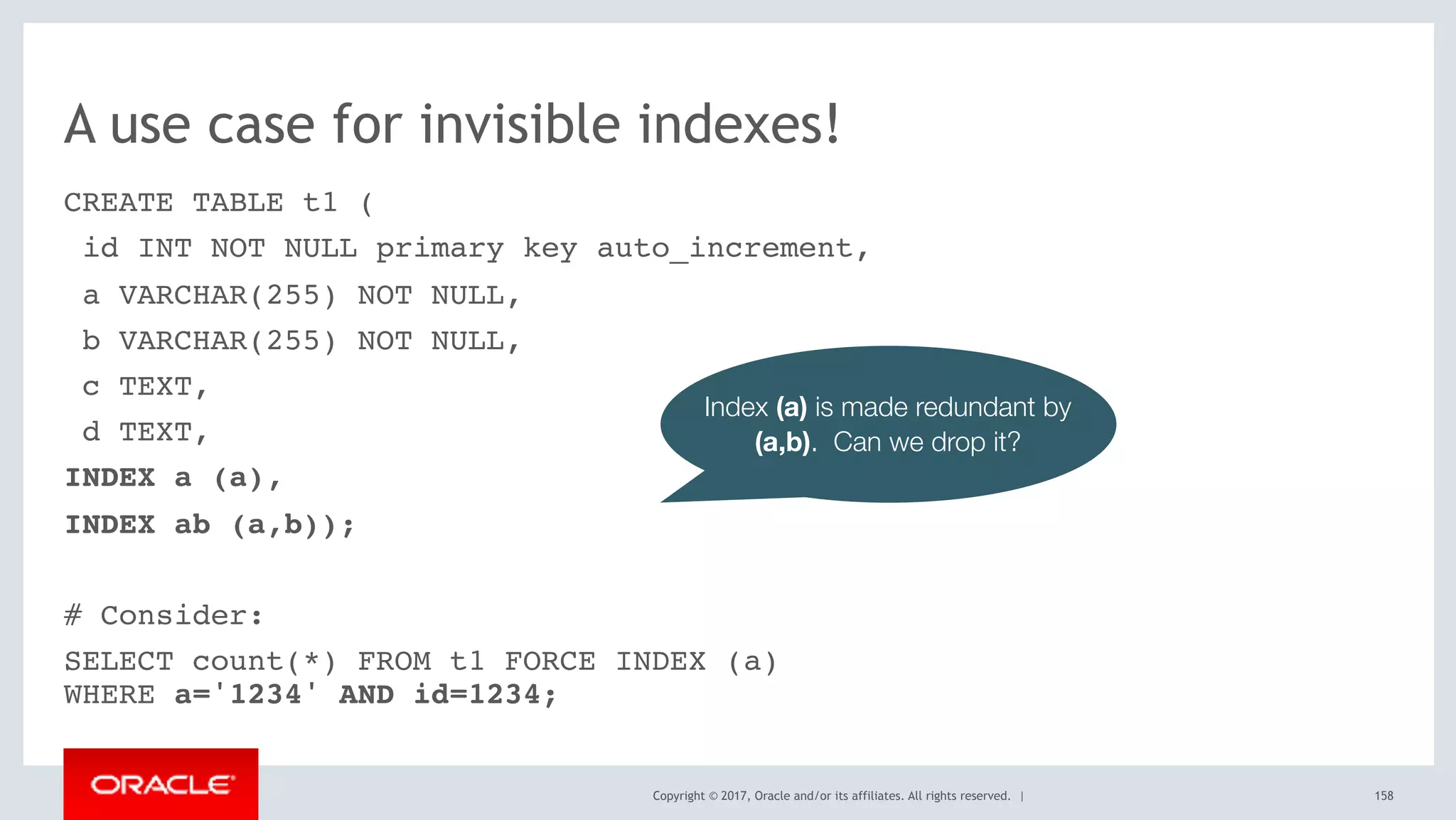 A use case for invisible indexes!

CREATE TABLE t1 (
id INT NOT NULL primary key auto_increment,
a VARCHAR(255) NOT NULL,
b VARCHAR(255) NOT NULL,
c TEXT,
d TEXT,
INDEX a (a),
INDEX ab (a,b));

Index (a) is made redundant by (a,b). Can we drop it?

# Consider:
SELECT count(*) FROM t1 FORCE INDEX (a)
WHERE a='1234' AND id=1234;

ORACLE

Copyright © 2017, Oracle and/or its affiliates. All rights reserved. |

158